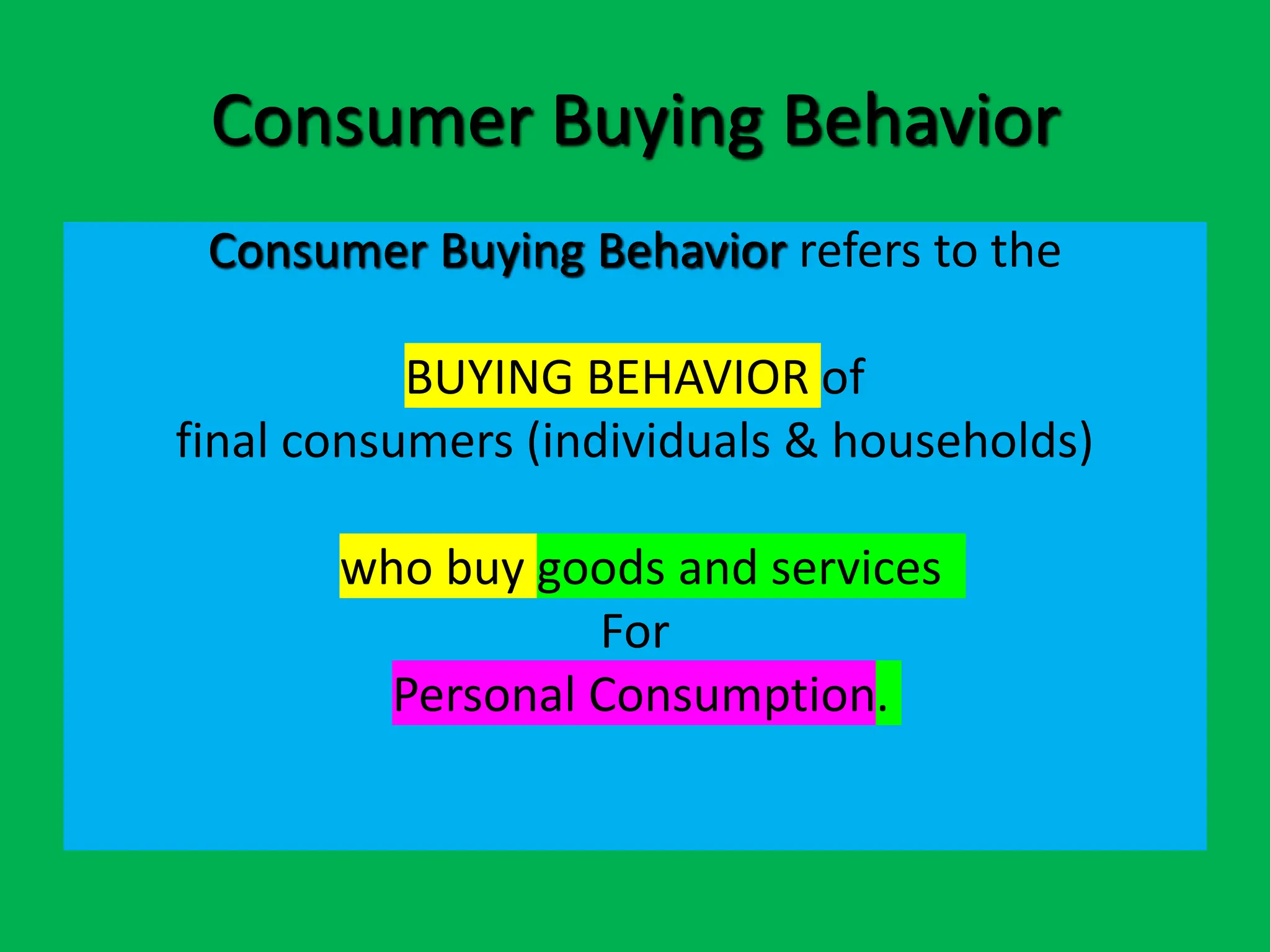 Consumer Buying Behavior

Consumer Buying Behavior refers to the

BUYING BEHAVIOR of
final consumers (individuals & households)

who buy goods and services
For
Personal Consumption.